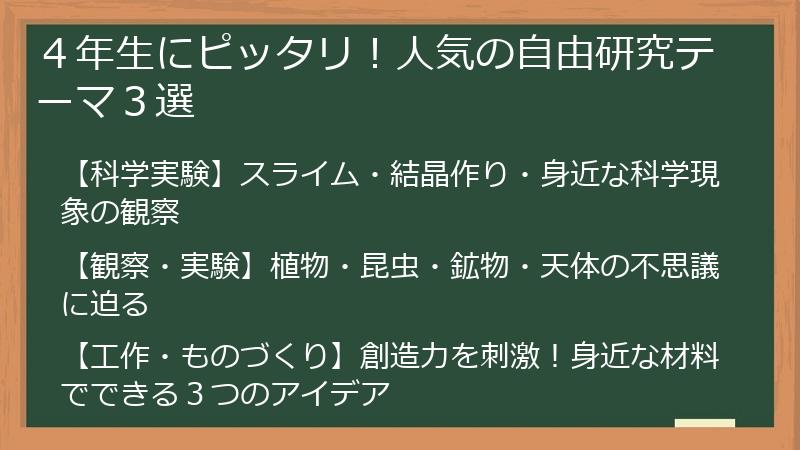 ４年生にピッタリ！人気の自由研究テーマ３選

【科学実験】スライム・結晶作り・身近な科学現象の観察

【観察・実験】植物・昆虫・鉱物・天体の不思議に迫る

【工作・ものづくり】創造力を刺激！身近な材料でできる３つのアイデア